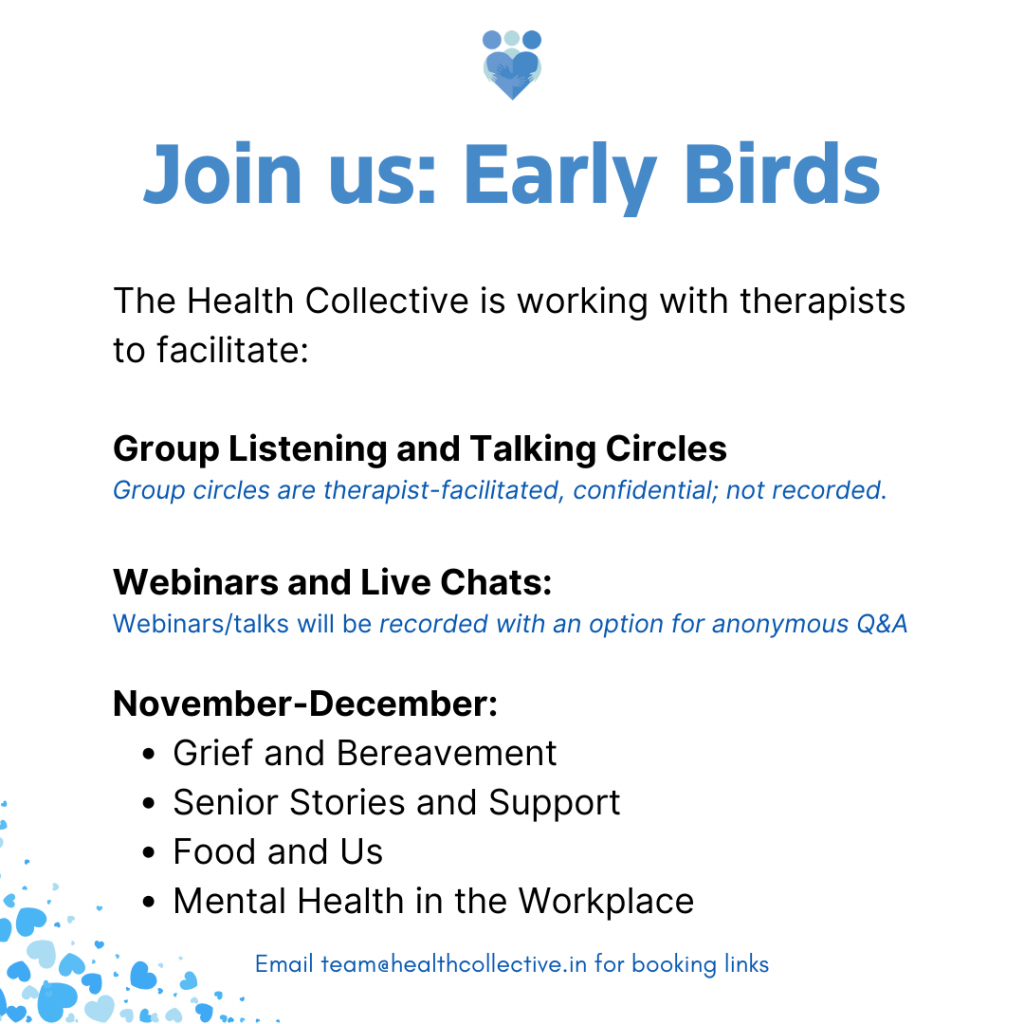 Join us: Early Birds

The Health Collective is working with therapists to facilitate:

Group Listening and Talking Circles
Group circles are therapist-facilitated, confidential; not recorded.

Webinars and Live Chats:
Webinars/talks will be recorded with an option for anonymous Q&A

November-December:
• Grief and Bereavement
• Senior Stories and Support
• Food and Us
• Mental Health in the Workplace

Email team@healthcollective.in for booking links